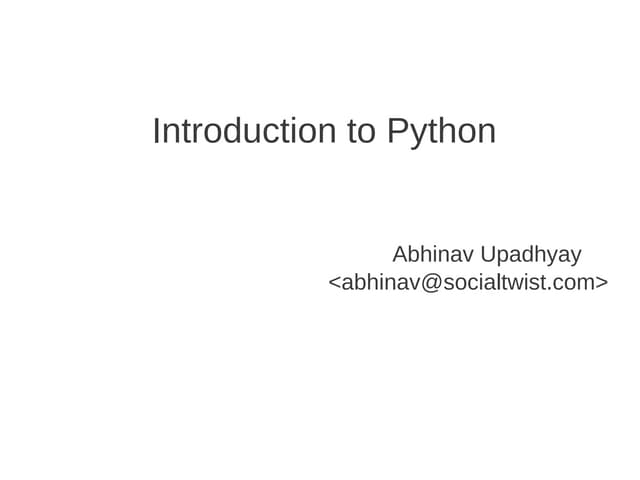 Introduction to Python

Abhinav Upadhyay
<abhinav@socialtwist.com>